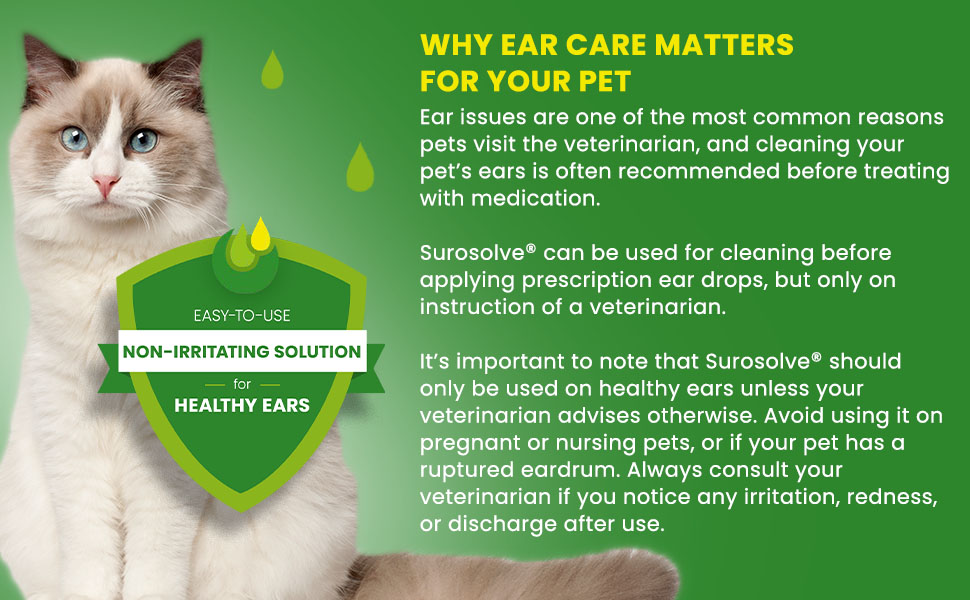 EASY-TO-USE
NON-IRRITATING SOLUTION
for
HEALTHY EARS

WHY EAR CARE MATTERS FOR YOUR PET

Ear issues are one of the most common reasons pets visit the veterinarian, and cleaning your pet's ears is often recommended before treating with medication.

Surosolve® can be used for cleaning before applying prescription ear drops, but only on instruction of a veterinarian.

It's important to note that Surosolve® should only be used on healthy ears unless your veterinarian advises otherwise. Avoid using it on pregnant or nursing pets, or if your pet has a ruptured eardrum. Always consult your veterinarian if you notice any irritation, redness, or discharge after use.